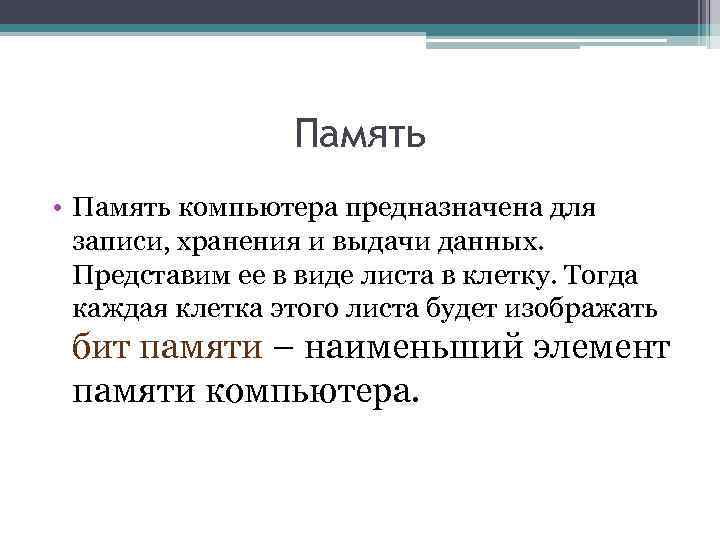 Память

• Память компьютера предназначена для записи, хранения и выдачи данных. Представим ее в виде листа в клетку. Тогда каждая клетка этого листа будет изображать бит памяти – наименьший элемент памяти компьютера.